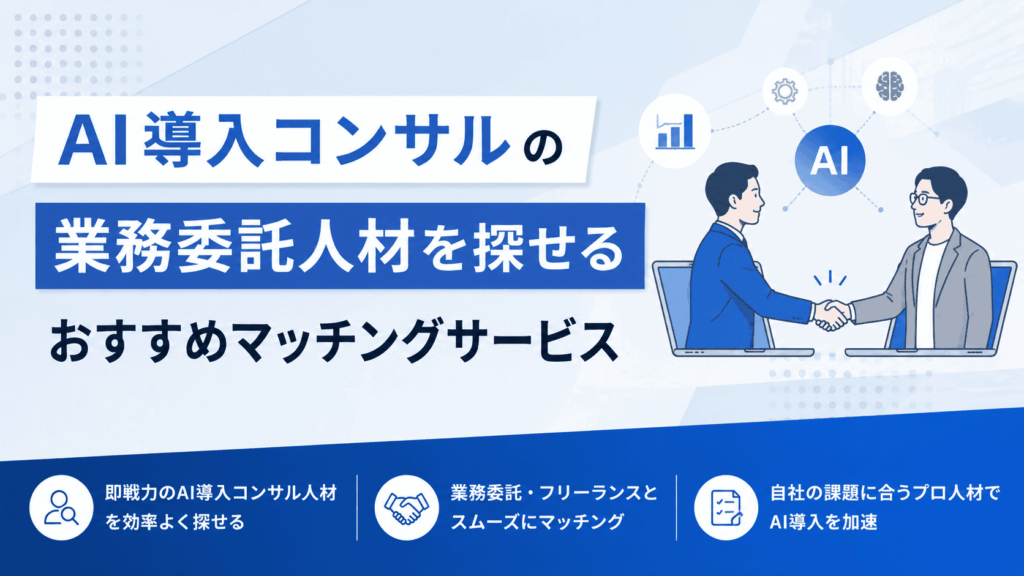 AI導入コンサルの

業務委託人材を探せる

おすすめマッチングサービス

AI

即戦力のAI導入コンサル人材を効率よく探せる

業務委託・フリーランスとスムーズにマッチング

自社の課題に合うプロ人材でAI導入を加速